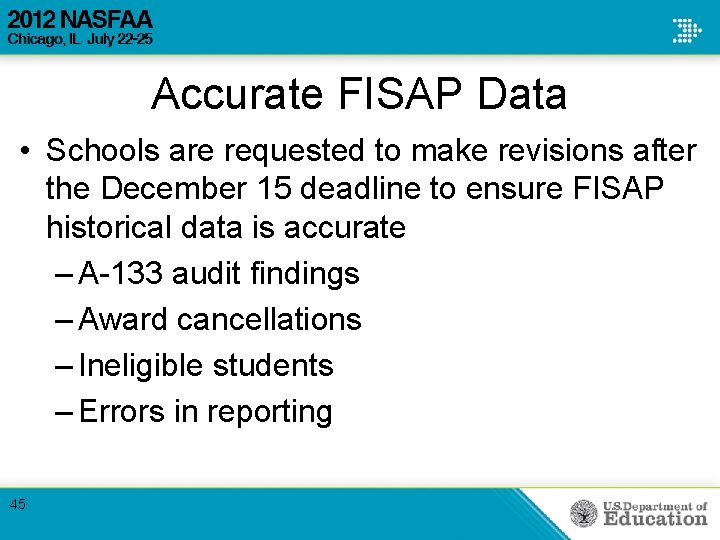 2012 NASFAA
Chicago, IL July 22-25

Accurate FISAP Data

• Schools are requested to make revisions after the December 15 deadline to ensure FISAP historical data is accurate
– A-133 audit findings
– Award cancellations
– Ineligible students
– Errors in reporting

45

U.S. Department of Education